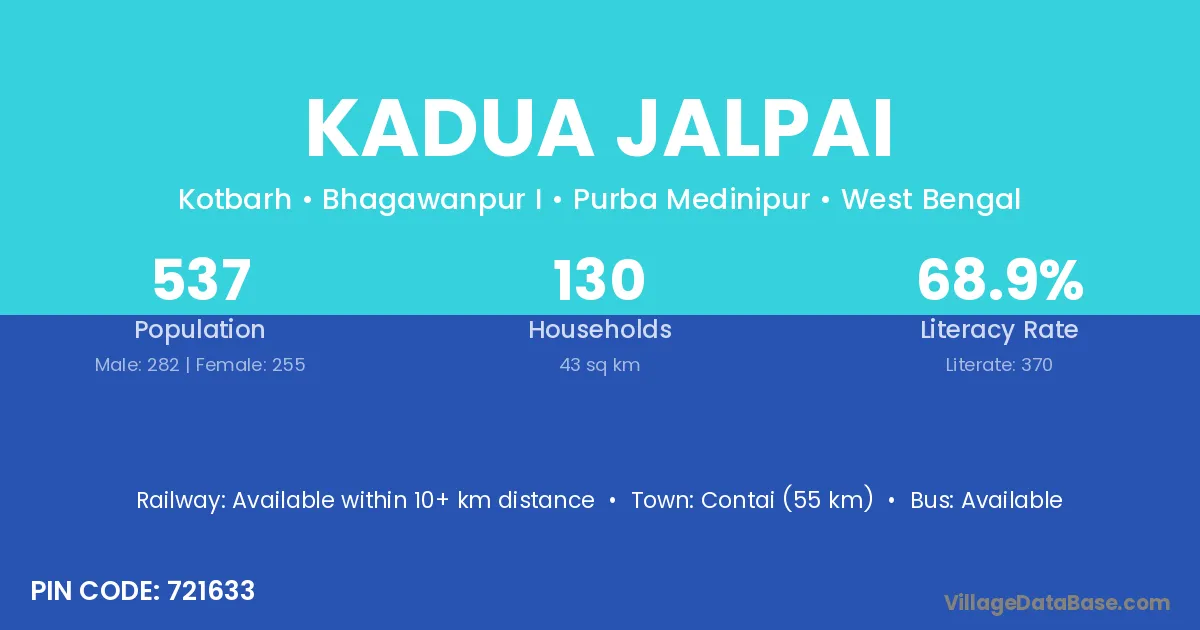 KADUA JALPAI

Kotbarh • Bhagawanpur I • Purba Medinipur • West Bengal

537
Population
Male: 282 | Female: 255

130
Households
43 sq km

68.9%
Literacy Rate
Literate: 370

Railway: Available within 10+ km distance • Town: Contai (55 km) • Bus: Available

PIN CODE: 721633

VillageDataBase.com